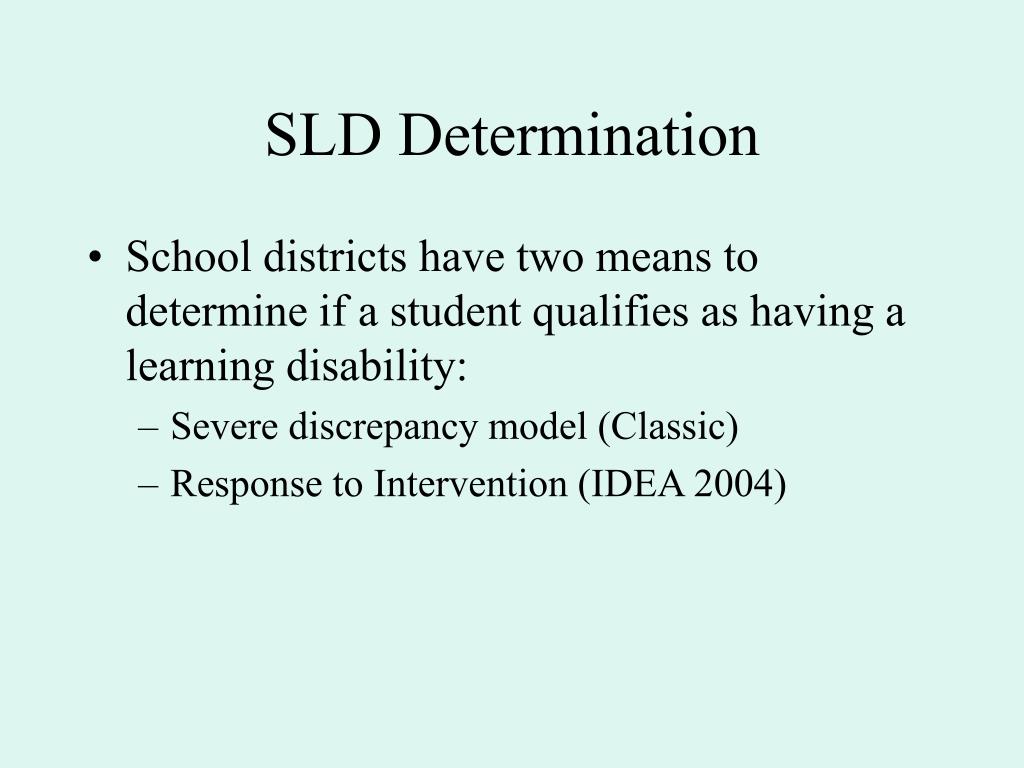 SLD Determination

• School districts have two means to determine if a student qualifies as having a learning disability:
– Severe discrepancy model (Classic)
– Response to Intervention (IDEA 2004)